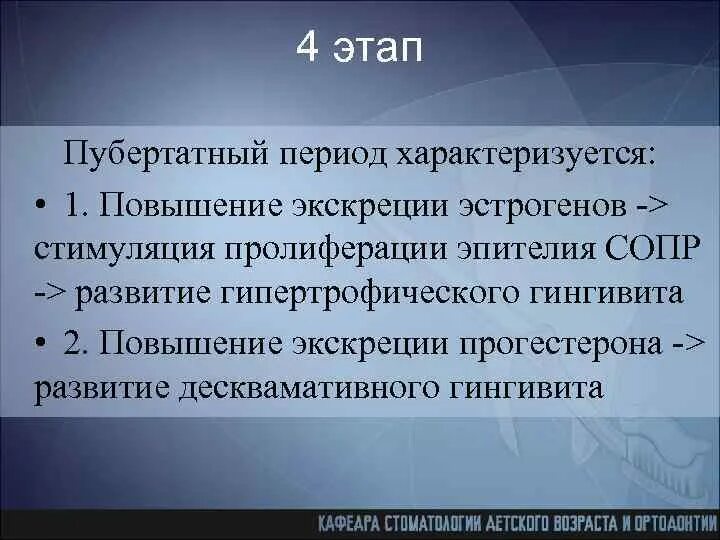 4 этап

Пубертатный период характеризуется:

• 1. Повышение экскреции эстрогенов -> стимуляция пролиферации эпителия СОПР -> развитие гипертрофического гингивита

• 2. Повышение экскреции прогестерона -> развитие десквамативного гингивита

КАФЕДРА СТОМАТОЛОГИИ ДЕТСКОГО ВОЗРАСТА И ОРТОДОНТИИ